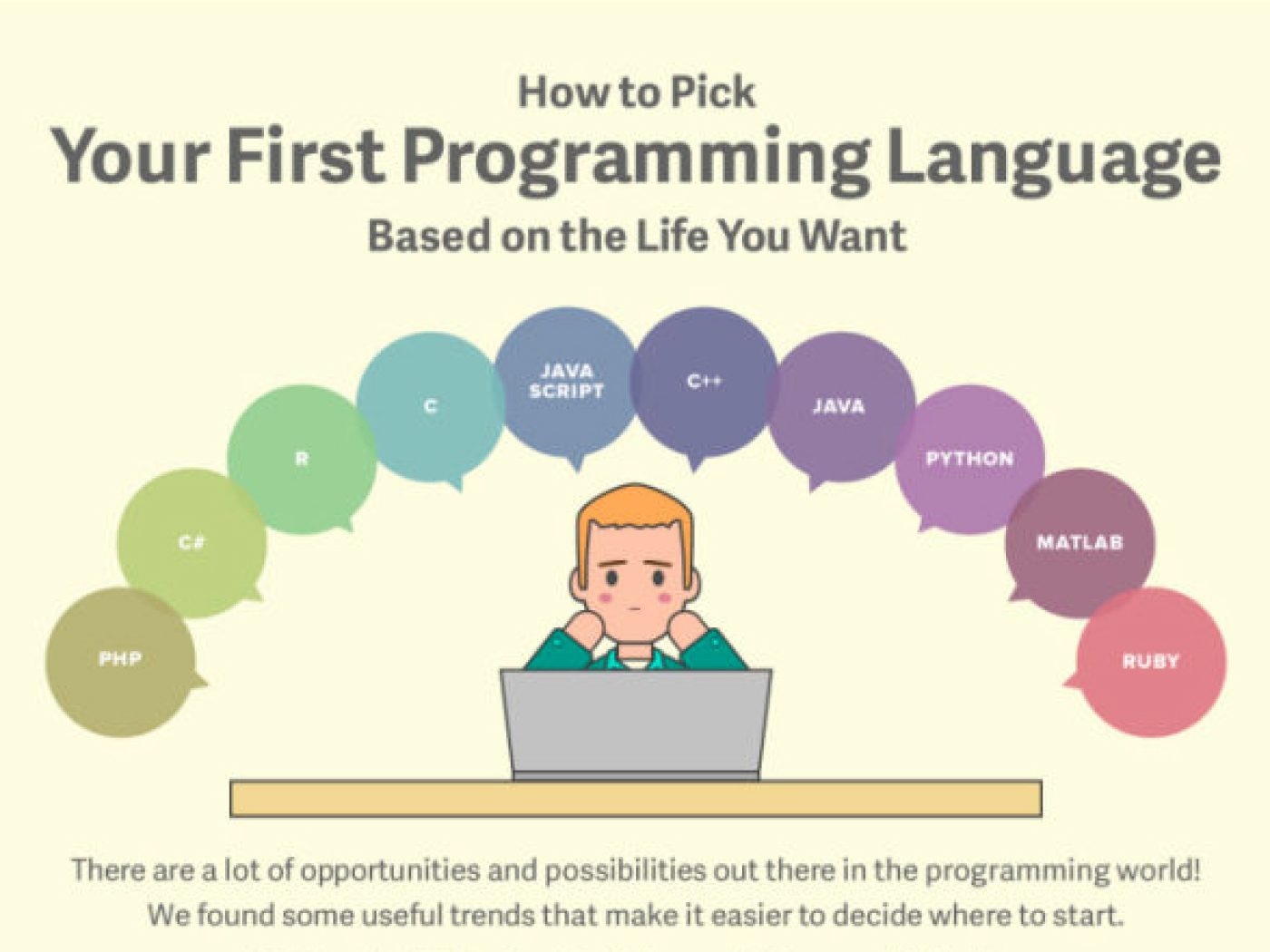 How to Pick
Your First Programming Language
Based on the Life You Want

PHP
C#
R
C
JAVA SCRIPT
C++
JAVA
PYTHON
MATLAB
RUBY

There are a lot of opportunities and possibilities out there in the programming world! We found some useful trends that make it easier to decide where to start.